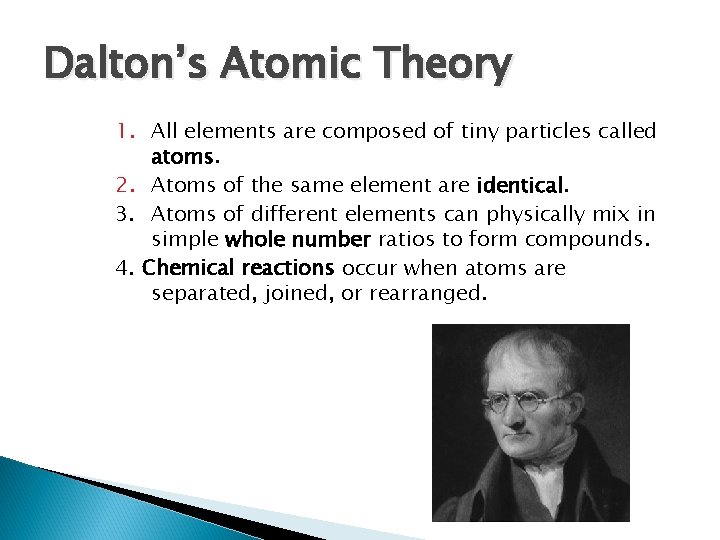 Dalton's Atomic Theory

1. All elements are composed of tiny particles called atoms.
2. Atoms of the same element are identical.
3. Atoms of different elements can physically mix in simple whole number ratios to form compounds.
4. Chemical reactions occur when atoms are separated, joined, or rearranged.